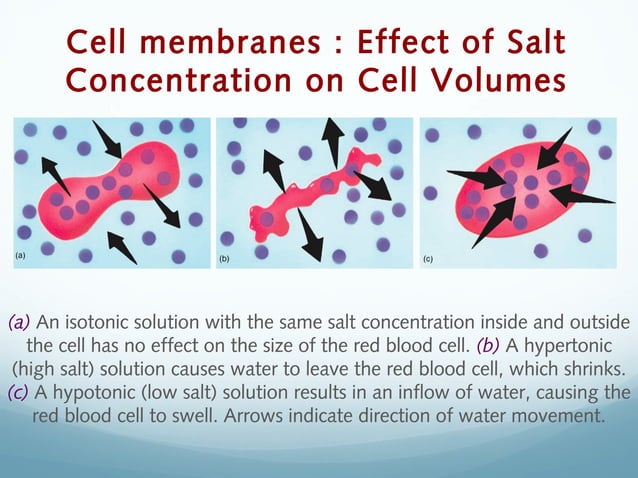 Cell membranes : Effect of Salt Concentration on Cell Volumes

(a)

(b)

(c)

(a) An isotonic solution with the same salt concentration inside and outside the cell has no effect on the size of the red blood cell. (b) A hypertonic (high salt) solution causes water to leave the red blood cell, which shrinks. (c) A hypotonic (low salt) solution results in an inflow of water, causing the red blood cell to swell. Arrows indicate direction of water movement.